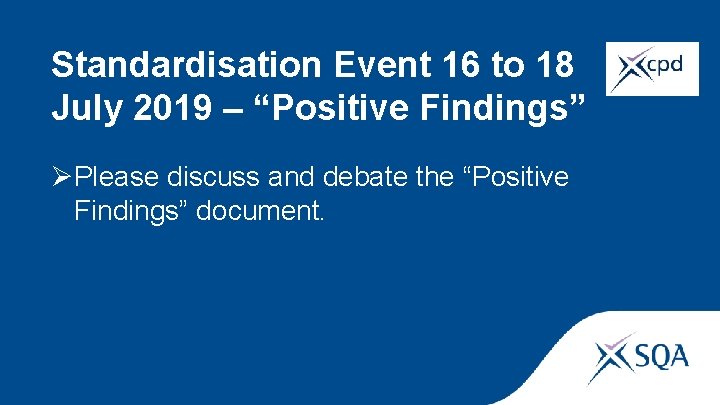 Standardisation Event 16 to 18 July 2019 – “Positive Findings”

cpd

➢Please discuss and debate the “Positive Findings” document.

SQA